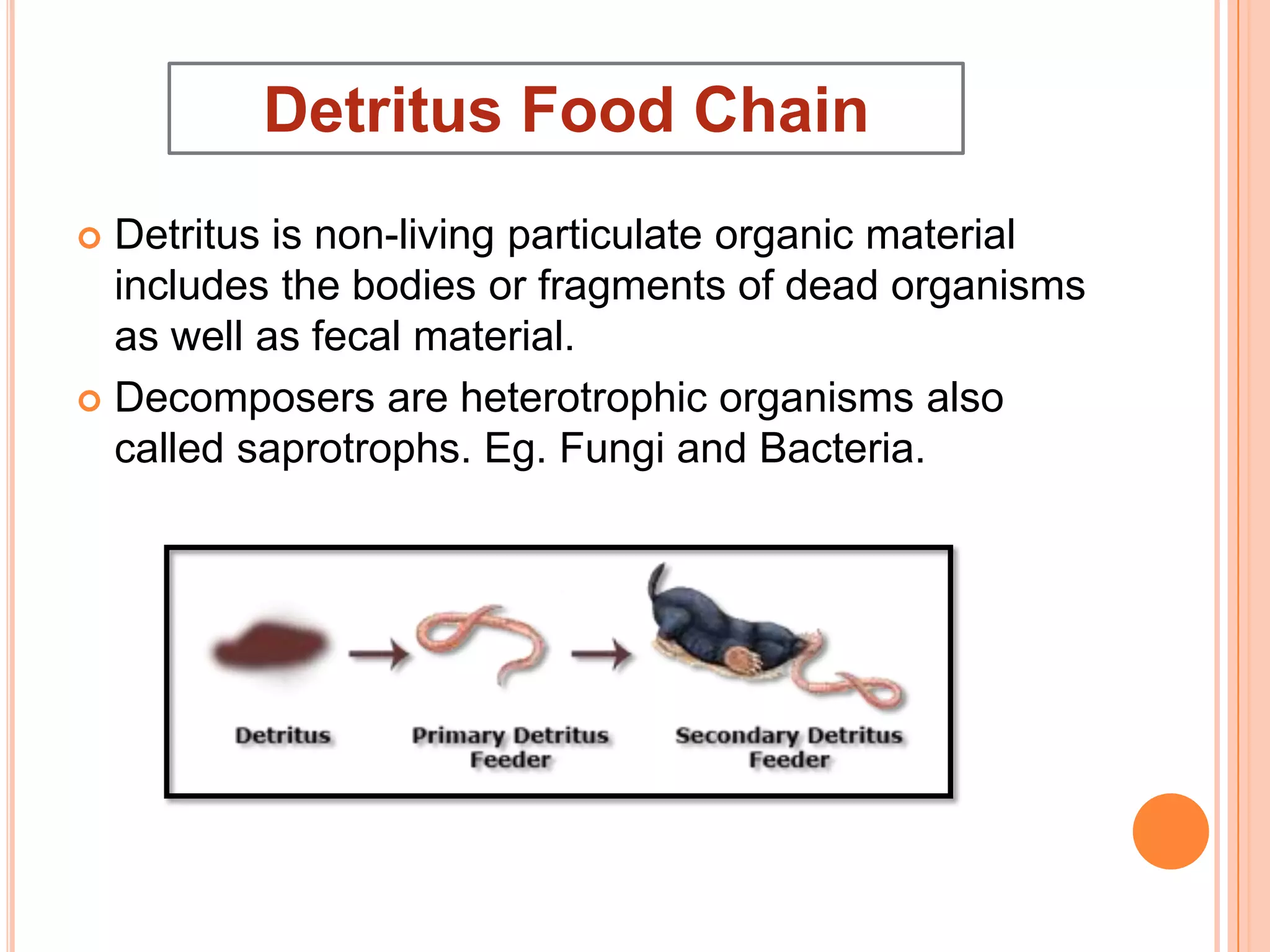 Detritus Food Chain

Detritus is non-living particulate organic material includes the bodies or fragments of dead organisms as well as fecal material.

Decomposers are heterotrophic organisms also called saprotrophs. Eg. Fungi and Bacteria.

Detritus

Primary Detritus Feeder

Secondary Detritus Feeder